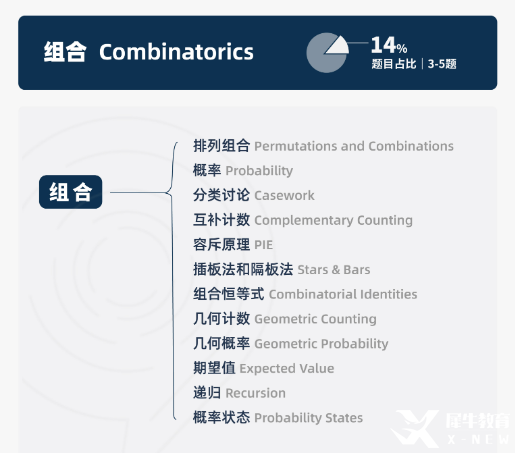 组合 Combinatorics

14%
题目占比 | 3-5题

组合

排列组合 Permutations and Combinations
概率 Probability
分类讨论 Casework
互补计数 Complementary Counting
容斥原理 PIE
插板法和隔板法 Stars & Bars
组合恒等式 Combinatorial Identities
几何计数 Geometric Counting
几何概率 Geometric Probability
期望值 Expected Value
递归 Recursion
概率状态 Probability States

犀牛教育
X-NEW